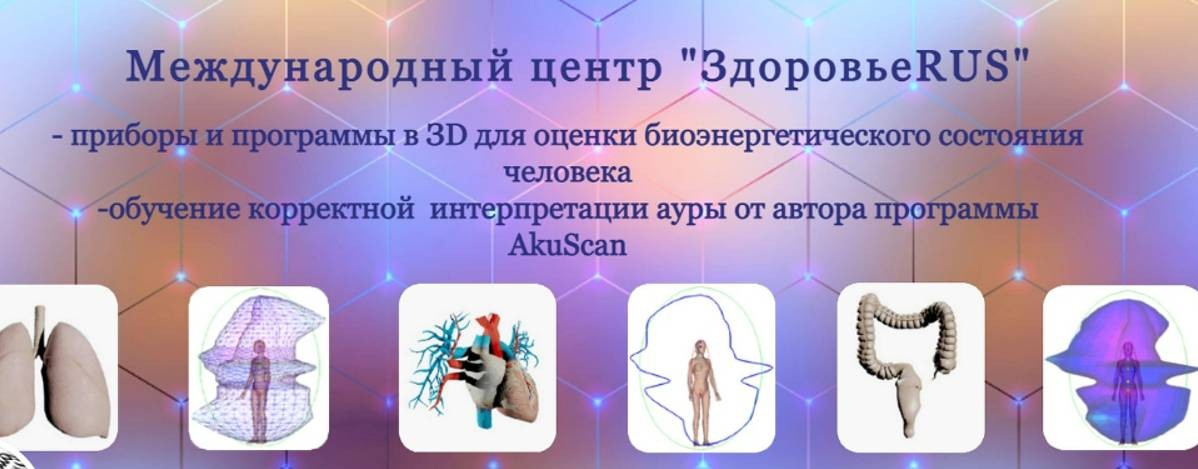 Международный центр "ЗдоровьеRUS"

- приборы и программы в 3D для оценки биоэнергетического состояния человека

-обучение корректной интерпретации ауры от автора программы AkuScan